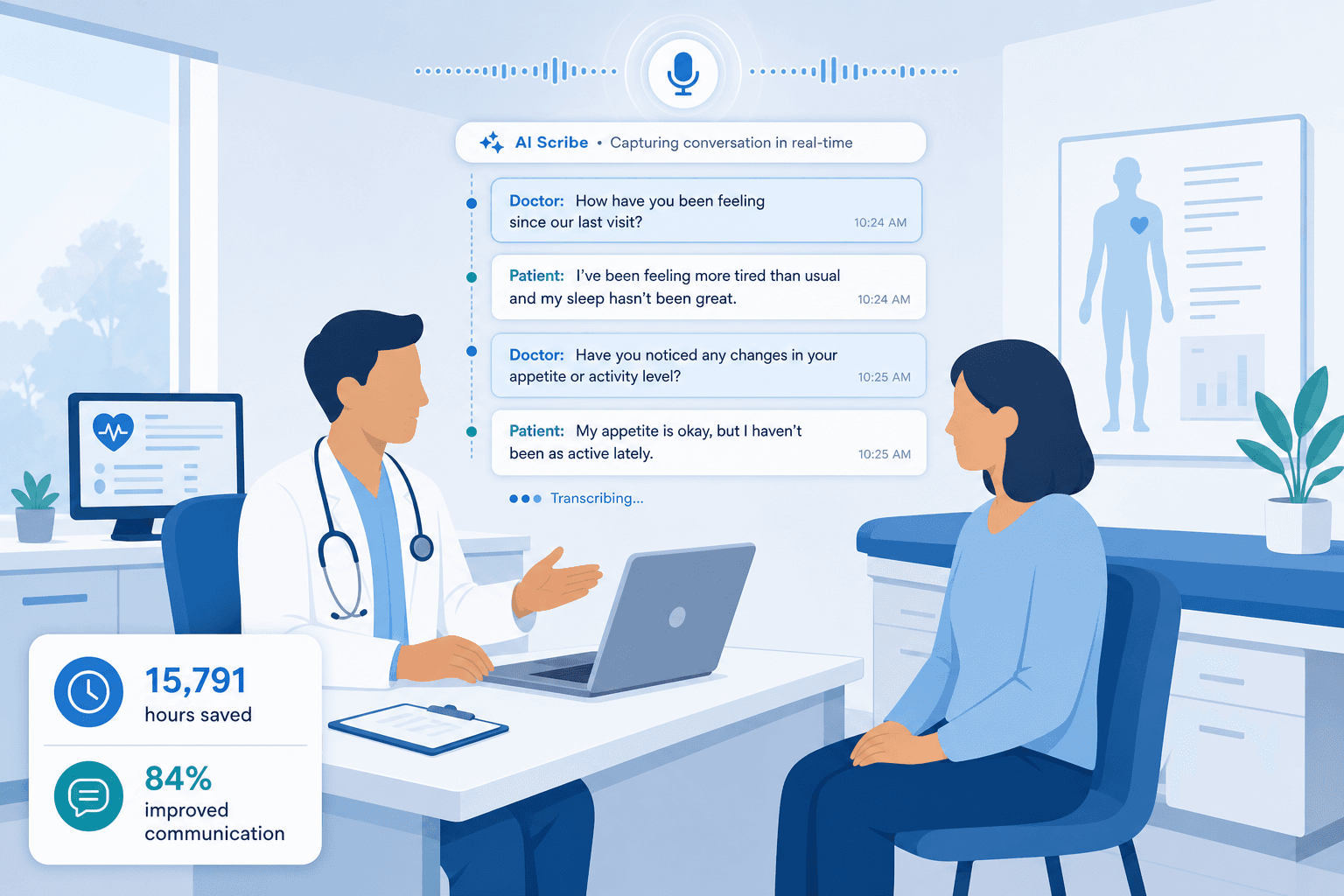 AI Scribe • Capturing conversation in real-time

Doctor: How have you been feeling since our last visit? 10:24 AM

Patient: I've been feeling more tired than usual and my sleep hasn't been great. 10:24 AM

Doctor: Have you noticed any changes in your appetite or activity level? 10:25 AM

Patient: My appetite is okay, but I haven't been as active lately. 10:25 AM

Transcribing...

15,791
hours saved

84%
improved communication